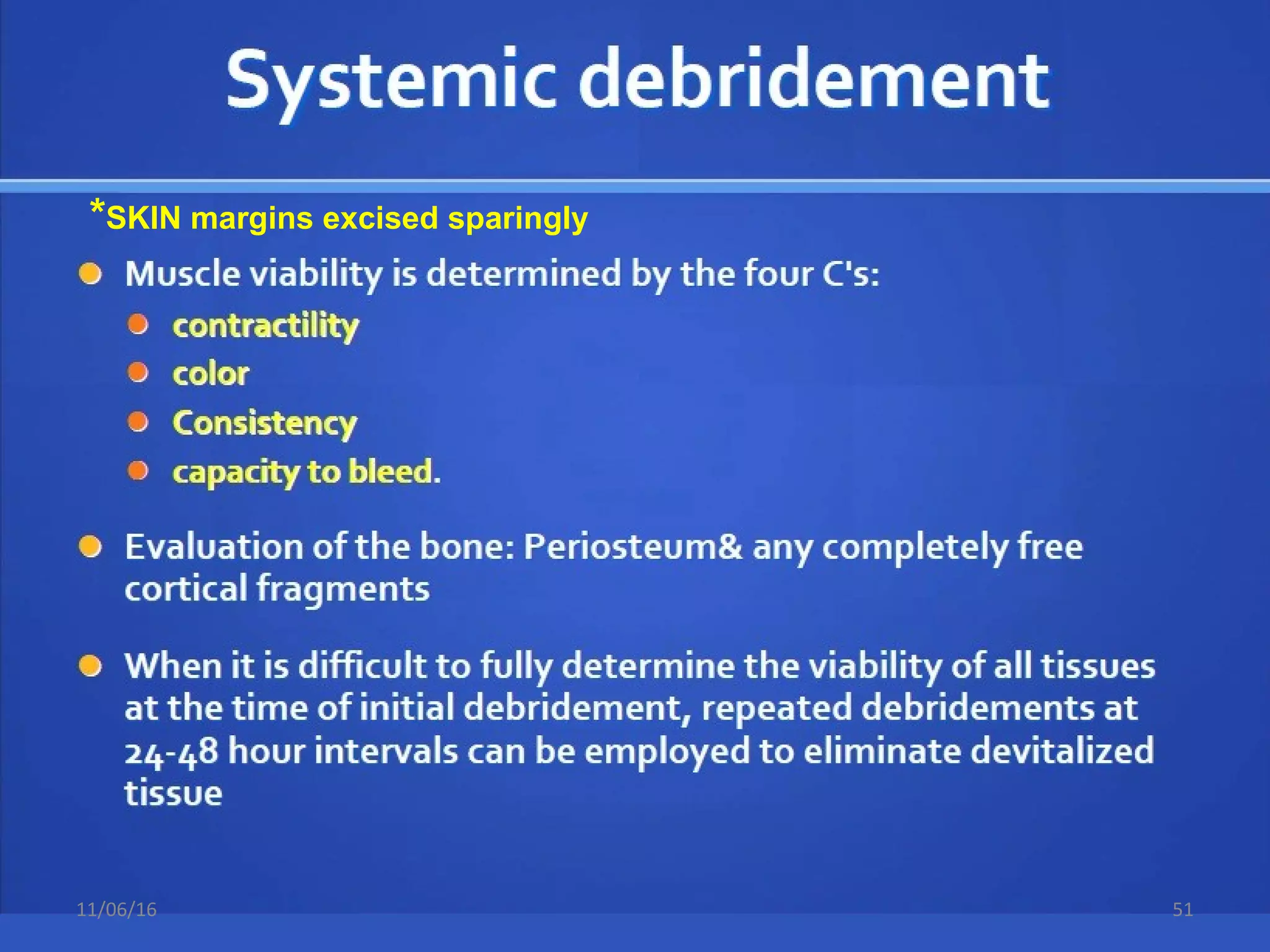 Systemic debridement

*SKIN margins excised sparingly

Muscle viability is determined by the four C's:

contractility

color

Consistency

capacity to bleed.

Evaluation of the bone: Periosteum& any completely free cortical fragments

When it is difficult to fully determine the viability of all tissues at the time of initial debridement, repeated debridements at 24-48 hour intervals can be employed to eliminate devitalized tissue

11/06/16

51